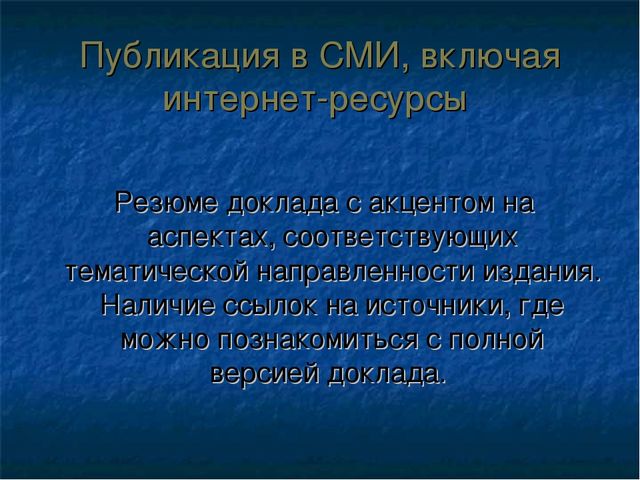 Публикация в СМИ, включая интернет-ресурсы

Резюме доклада с акцентом на аспектах, соответствующих тематической направленности издания. Наличие ссылок на источники, где можно познакомиться с полной версией доклада.